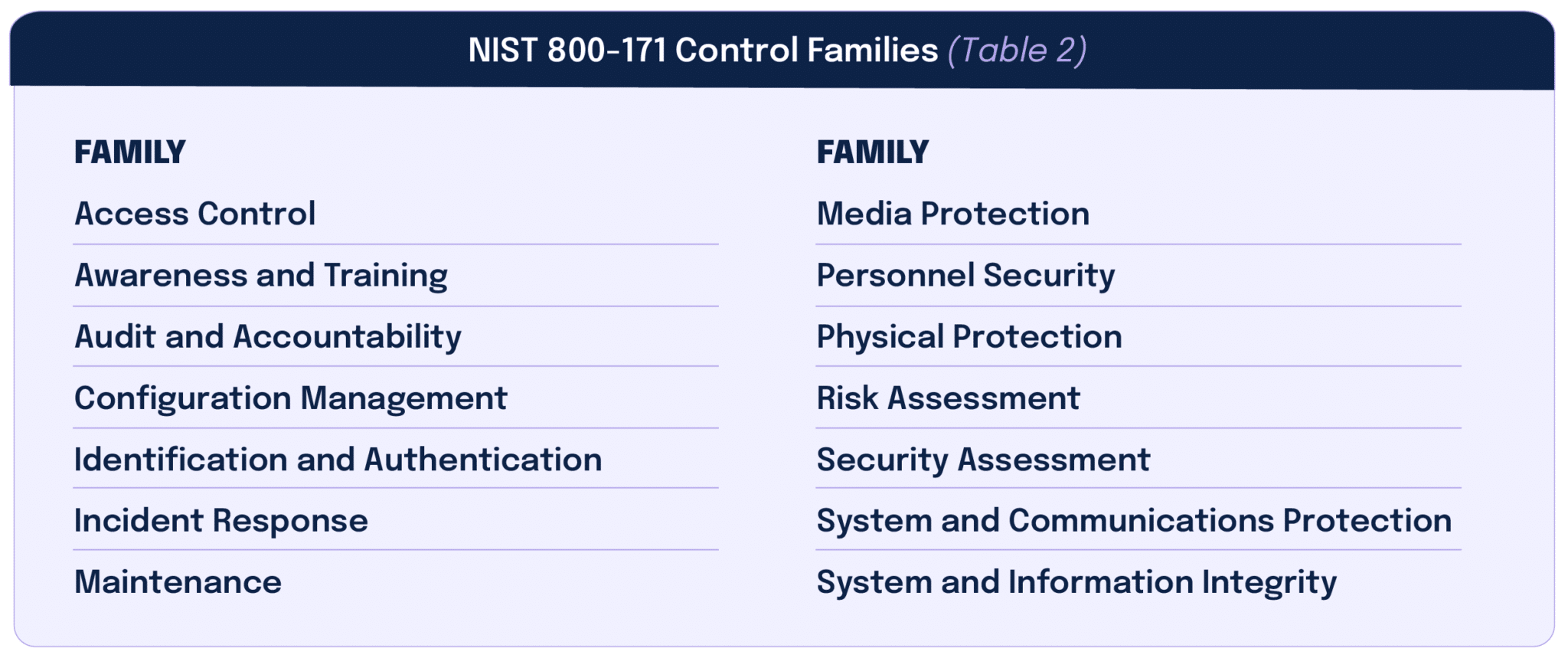 NIST 800-171 Control Families (Table 2)

| FAMILY | FAMILY |
|---|---|
| Access Control | Media Protection |
| Awareness and Training | Personnel Security |
| Audit and Accountability | Physical Protection |
| Configuration Management | Risk Assessment |
| Identification and Authentication | Security Assessment |
| Incident Response | System and Communications Protection |
| Maintenance | System and Information Integrity |